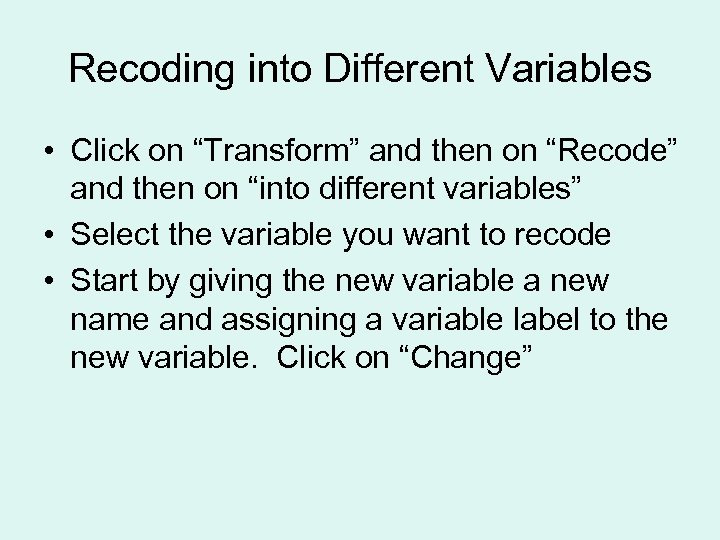 Recoding into Different Variables

• Click on “Transform” and then on “Recode” and then on “into different variables”
• Select the variable you want to recode
• Start by giving the new variable a new name and assigning a variable label to the new variable. Click on “Change”